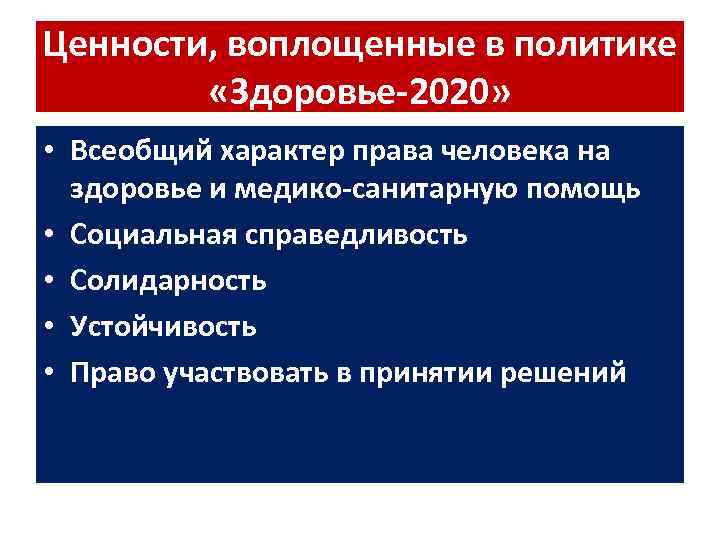 Ценности, воплощенные в политике «Здоровье-2020»

• Всеобщий характер права человека на здоровье и медико-санитарную помощь
• Социальная справедливость
• Солидарность
• Устойчивость
• Право участвовать в принятии решений